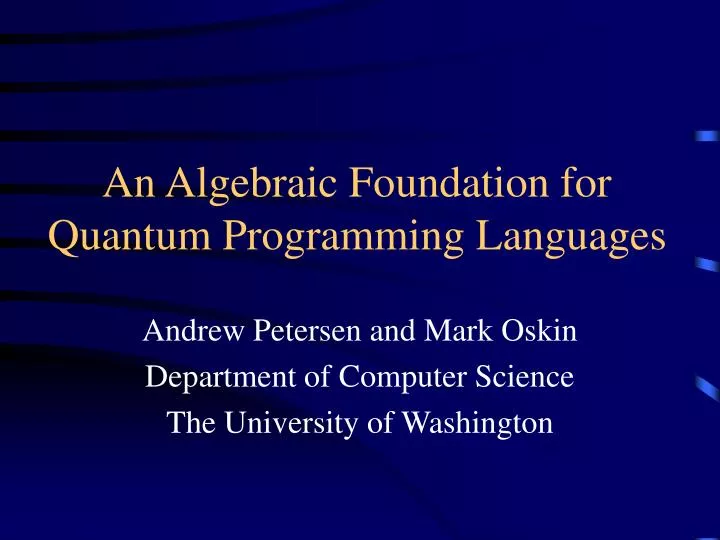 An Algebraic Foundation for Quantum Programming Languages

Andrew Petersen and Mark Oskin
Department of Computer Science
The University of Washington